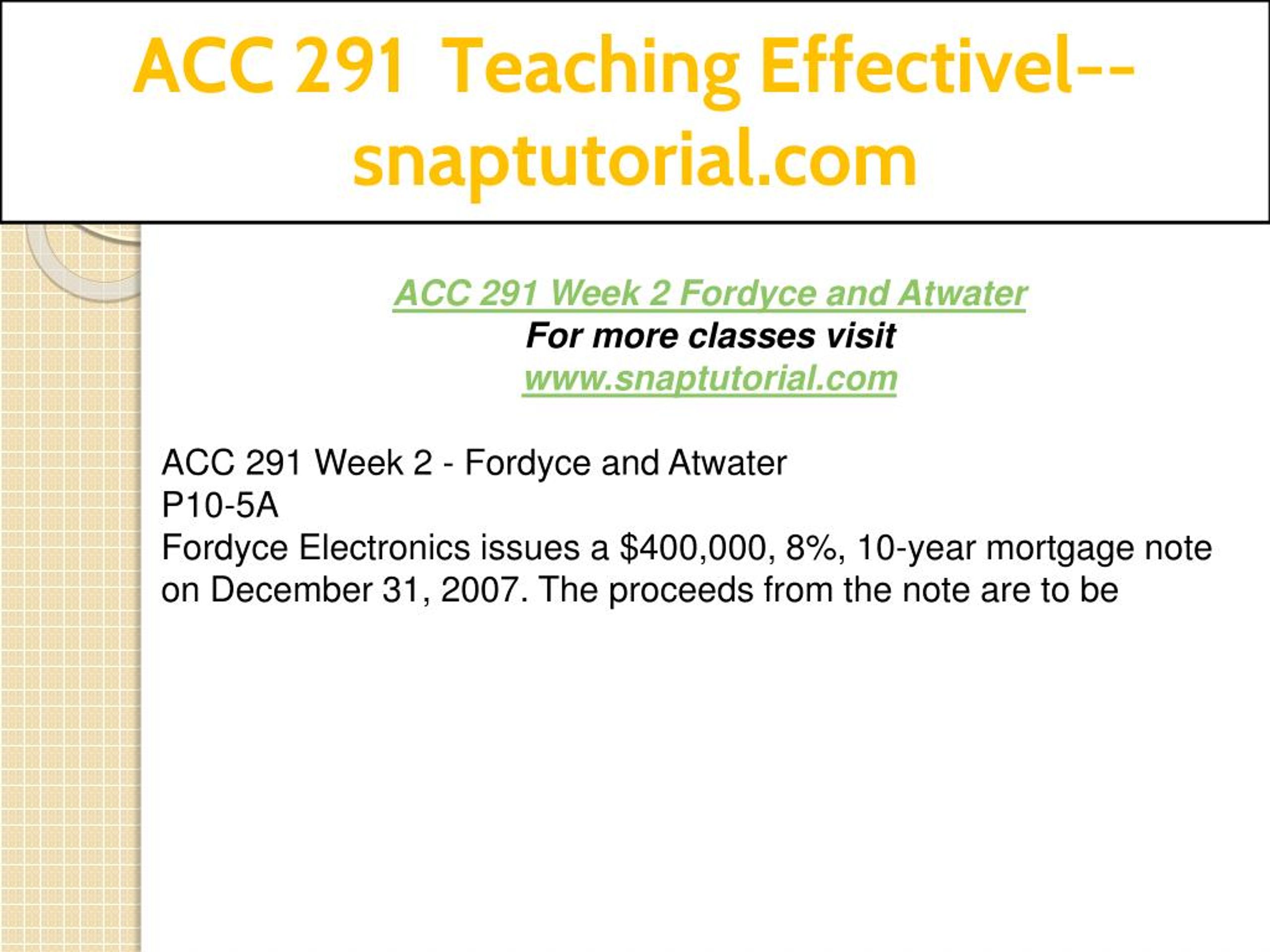 ACC 291 Teaching Effectivel--snaptutorial.com

ACC 291 Week 2 Fordyce and Atwater
For more classes visit
www.snaptutorial.com

ACC 291 Week 2 - Fordyce and Atwater
P10-5A
Fordyce Electronics issues a $400,000, 8%, 10-year mortgage note on December 31, 2007. The proceeds from the note are to be